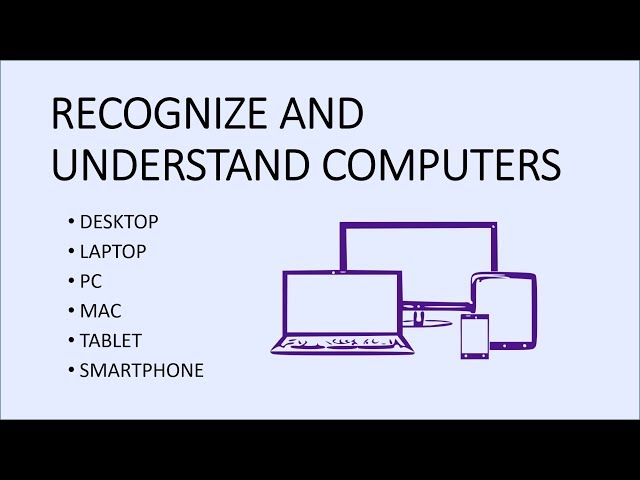 RECOGNIZE AND UNDERSTAND COMPUTERS

• DESKTOP
• LAPTOP
• PC
• MAC
• TABLET
• SMARTPHONE